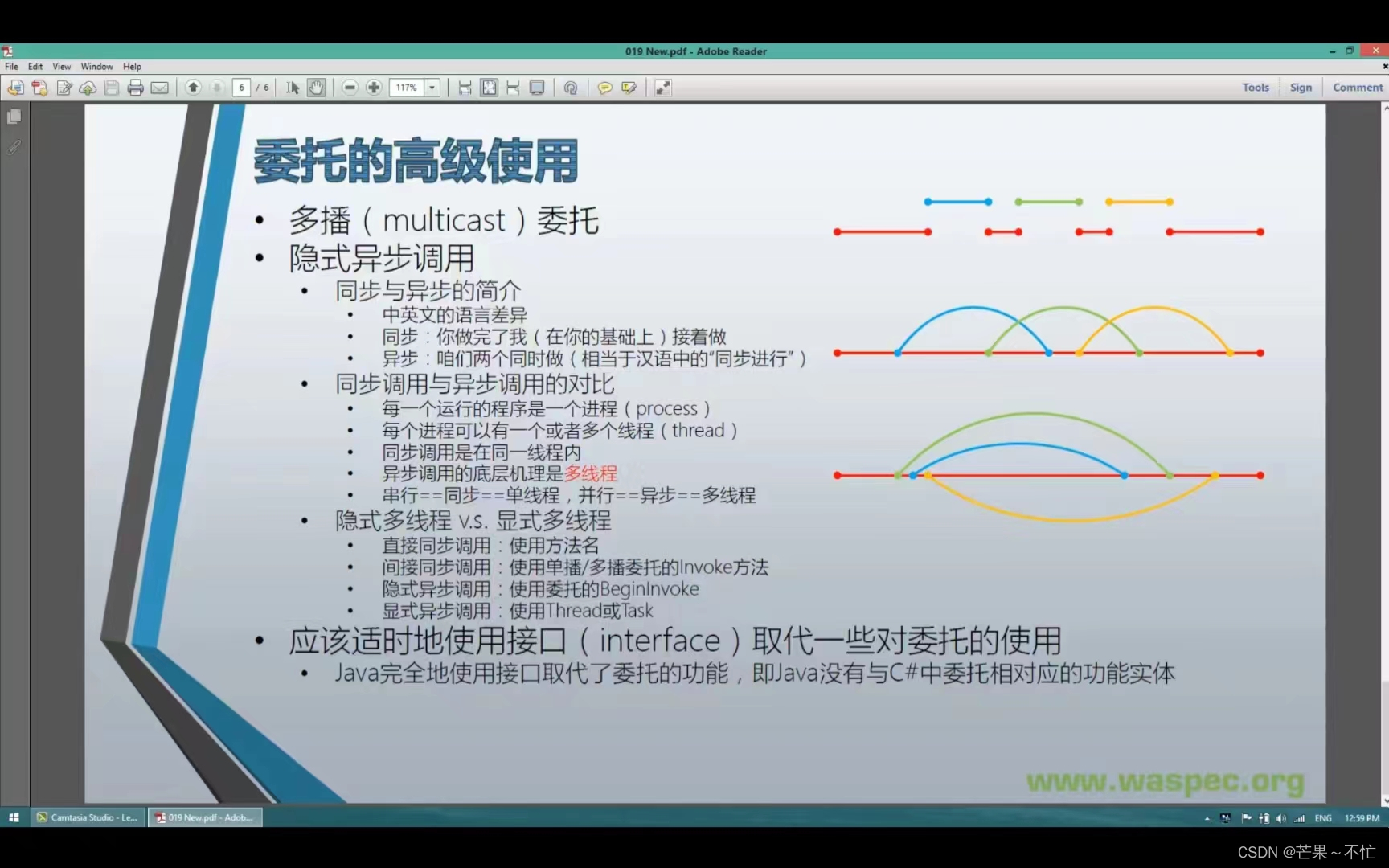 019 New.pdf - Adobe Reader

File Edit View Window Help

6 / 6 117%

Tools Sign Comment

委托的高级使用

• 多播（multicast）委托
• 隐式异步调用
  • 同步与异步的简介
    • 中英文的语言差异
    • 同步：你做完了我（在你的基础上）接着做
    • 异步：咱们两个同时做（相当于汉语中的"同步进行"）
  • 同步调用与异步调用的对比
    • 每一个运行的程序是一个进程（process）
    • 每个进程可以有一个或者多个线程（thread）
    • 同步调用是在同一线程内
    • 异步调用的底层机理是多线程
    • 串行==同步==单线程，并行==异步==多线程
  • 隐式多线程 v.s. 显式多线程
    • 直接同步调用：使用方法名
    • 间接同步调用：使用单播/多播委托的Invoke方法
    • 隐式异步调用：使用委托的BeginInvoke
    • 显式异步调用：使用Thread或Task
• 应该适时地使用接口（interface）取代一些对委托的使用
  • Java完全地使用接口取代了委托的功能，即Java没有与C#中委托相对应的功能实体

www.waspec.org

Camtasia Studio - Le... 019 New.pdf - Adob...

ENG 12:59 PM

CSDN @芒果～不忙